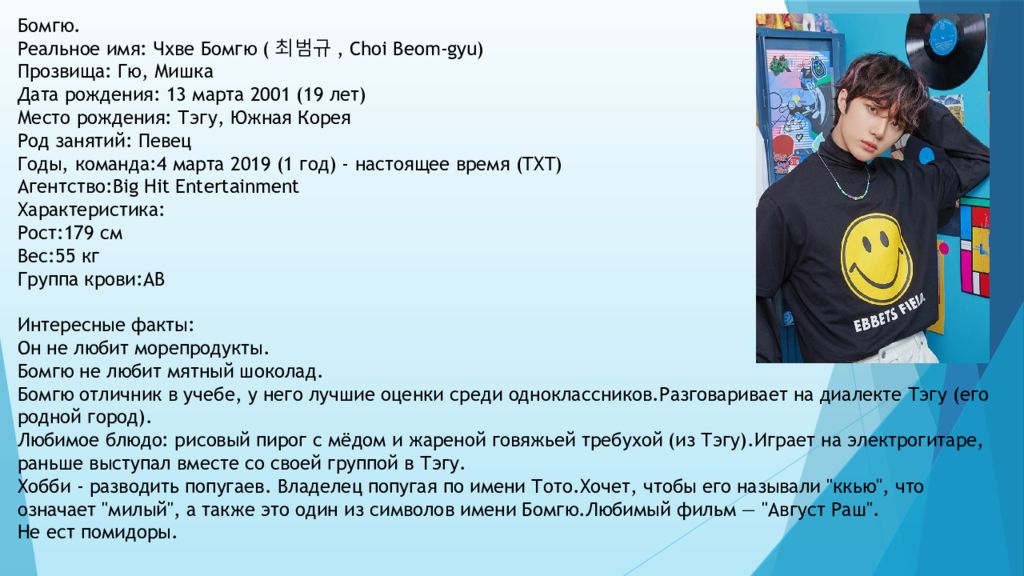 Бомгю.
Реальное имя: Чхве Бомгю ( 최범규 , Choi Beom-gyu)
Прозвища: Гю, Мишка
Дата рождения: 13 марта 2001 (19 лет)
Место рождения: Тэгу, Южная Корея
Род занятий: Певец
Годы, команда:4 марта 2019 (1 год) - настоящее время (TXT)
Агентство:Big Hit Entertainment
Характеристика:
Рост:179 см
Вес:55 кг
Группа крови:AB

Интересные факты:
Он не любит морепродукты.
Бомгю не любит мятный шоколад.
Бомгю отличник в учебе, у него лучшие оценки среди одноклассников.Разговаривает на диалекте Тэгу (его родной город).
Любимое блюдо: рисовый пирог с мёдом и жареной говяжьей требухой (из Тэгу).Играет на электрогитаре, раньше выступал вместе со своей группой в Тэгу.
Хобби - разводить попугаев. Владелец попугая по имени Тото.Хочет, чтобы его называли "ккью", что означает "милый", а также это один из символов имени Бомгю.Любимый фильм — "Август Раш".
Не ест помидоры.

EBBETS FIELD